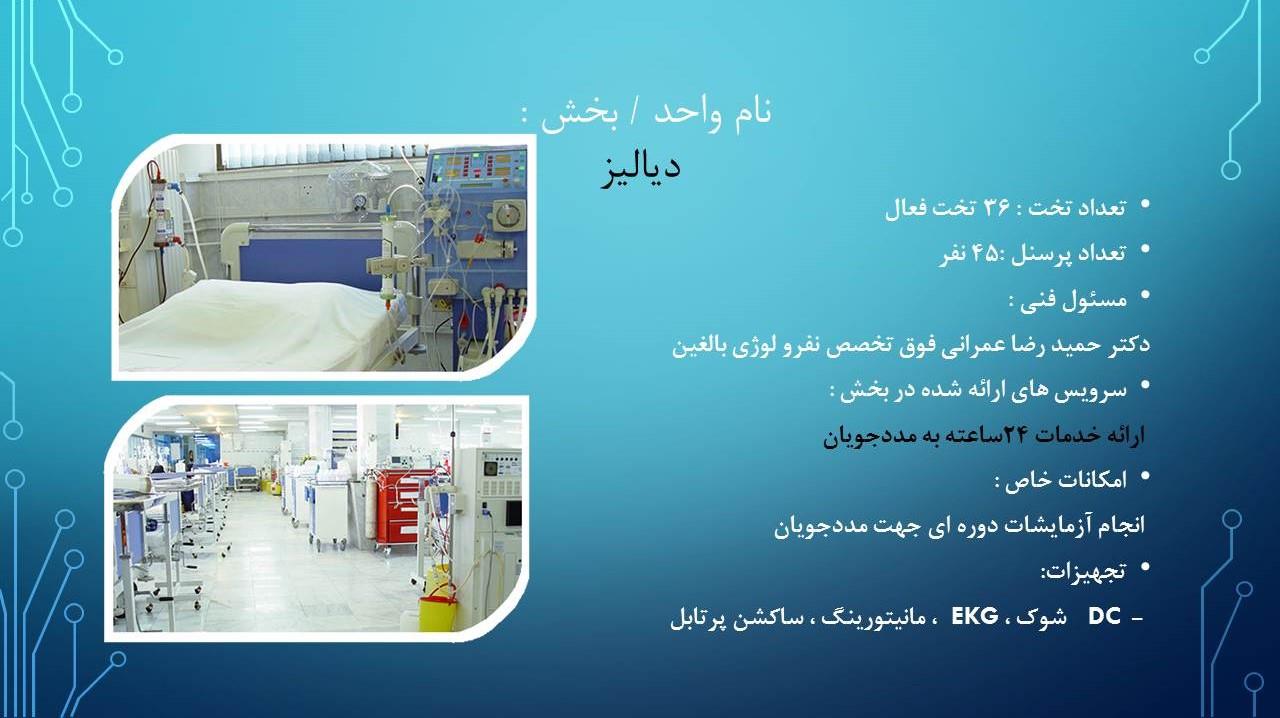 نام واحد / بخش :
دیالیز

• تعداد تخت : ۳۶ تخت فعال
• تعداد پرسنل :۴۵ نفر
• مسئول فنی :
دکتر حمید رضا عمرانی فوق تخصص نفرو لوژی بالغین
• سرویس های ارائه شده در بخش :
ارائه خدمات ۲۴ساعته به مددجویان
• امکانات خاص :
انجام آزمایشات دوره ای جهت مددجویان
• تجهیزات:
- DC شوک ، EKG ، مانیتورینگ ، ساکشن پرتابل